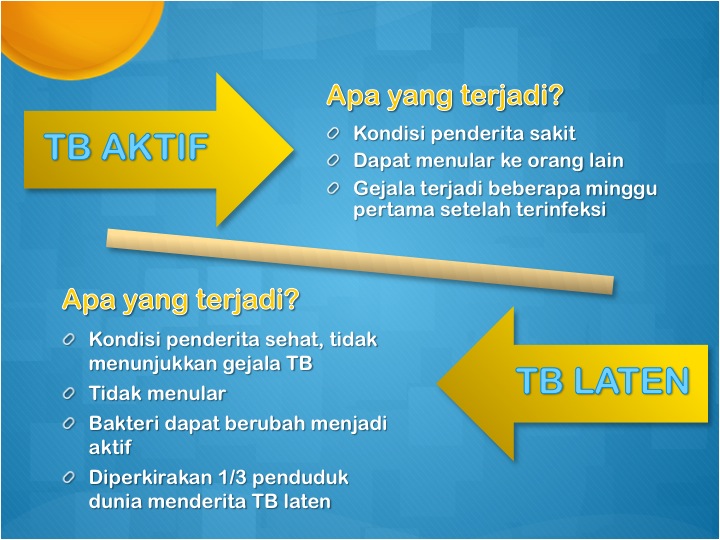 TB AKTIF

Apa yang terjadi?

Kondisi penderita sakit

Dapat menular ke orang lain

Gejala terjadi beberapa minggu pertama setelah terinfeksi

Apa yang terjadi?

Kondisi penderita sehat, tidak menunjukkan gejala TB

Tidak menular

Bakteri dapat berubah menjadi aktif

Diperkirakan 1/3 penduduk dunia menderita TB laten

TB LATEN